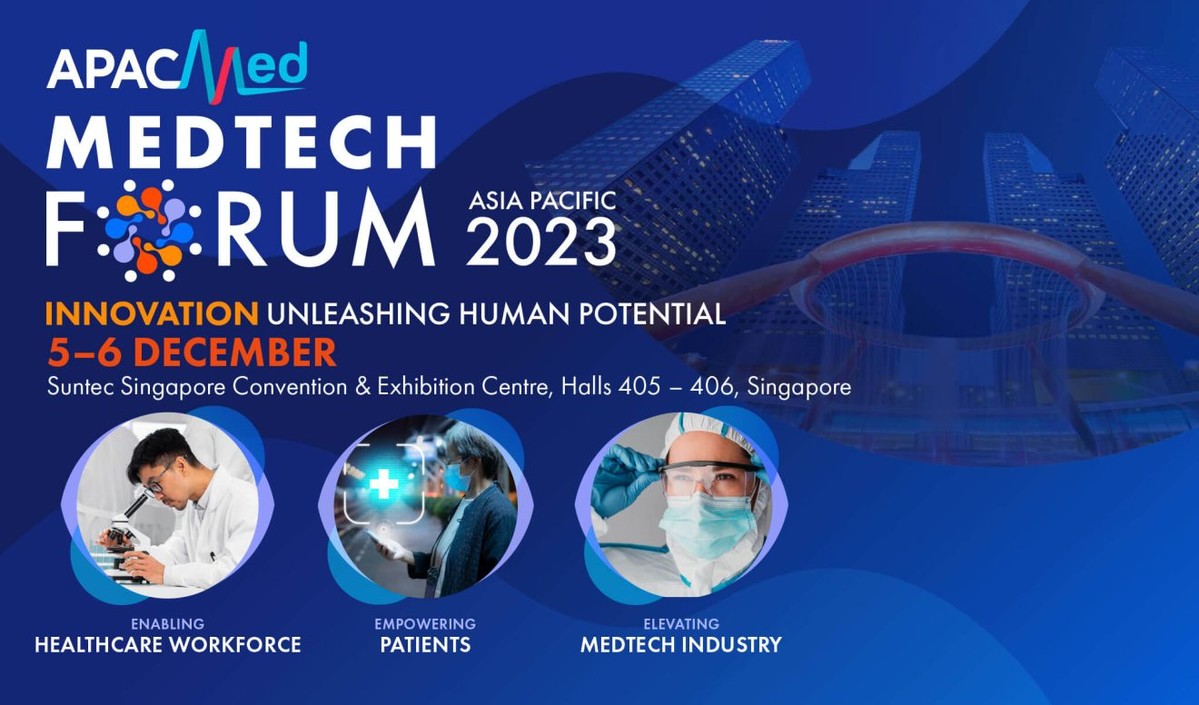 APACMed

MEDTECH FORUM

ASIA PACIFIC 2023

INNOVATION UNLEASHING HUMAN POTENTIAL

5–6 DECEMBER

Suntec Singapore Convention & Exhibition Centre, Halls 405 – 406, Singapore

ENABLING
HEALTHCARE WORKFORCE

EMPOWERING
PATIENTS

ELEVATING
MEDTECH INDUSTRY